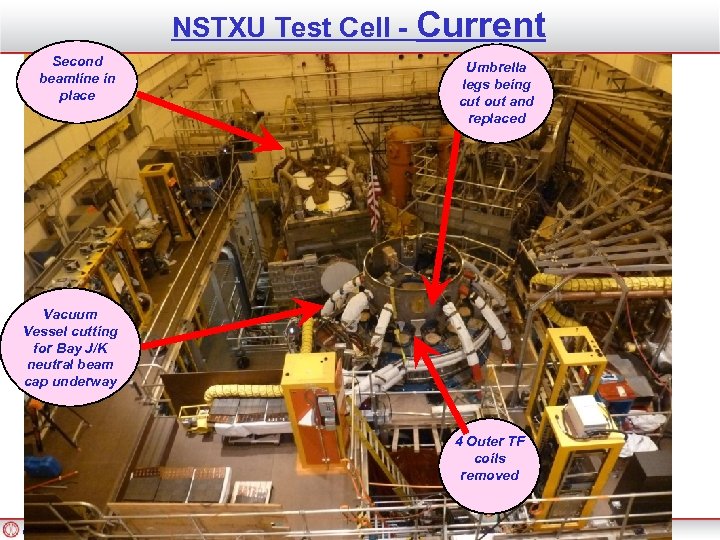 NSTXU Test Cell - Current

Second beamline in place

Umbrella legs being cut out and replaced

Vacuum Vessel cutting for Bay J/K neutral beam cap underway

4 Outer TF coils removed